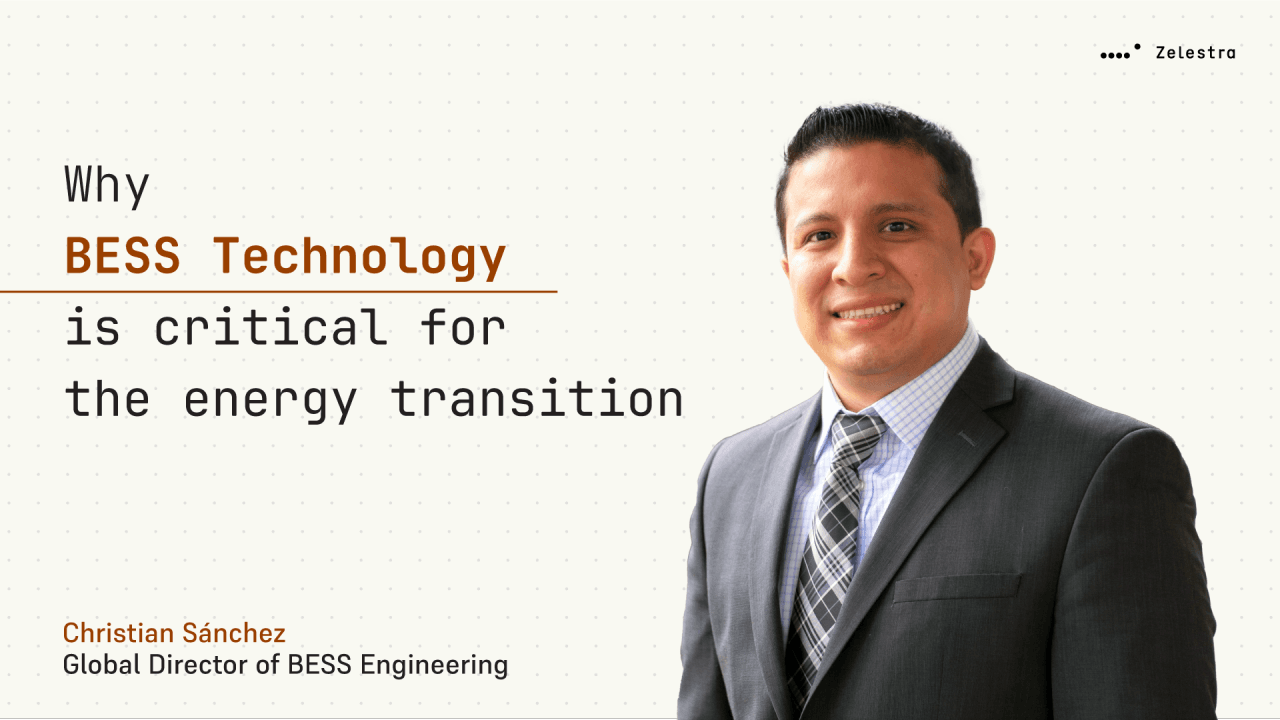 Zelestra

Why
BESS Technology
is critical for
the energy transition

Christian Sánchez
Global Director of BESS Engineering